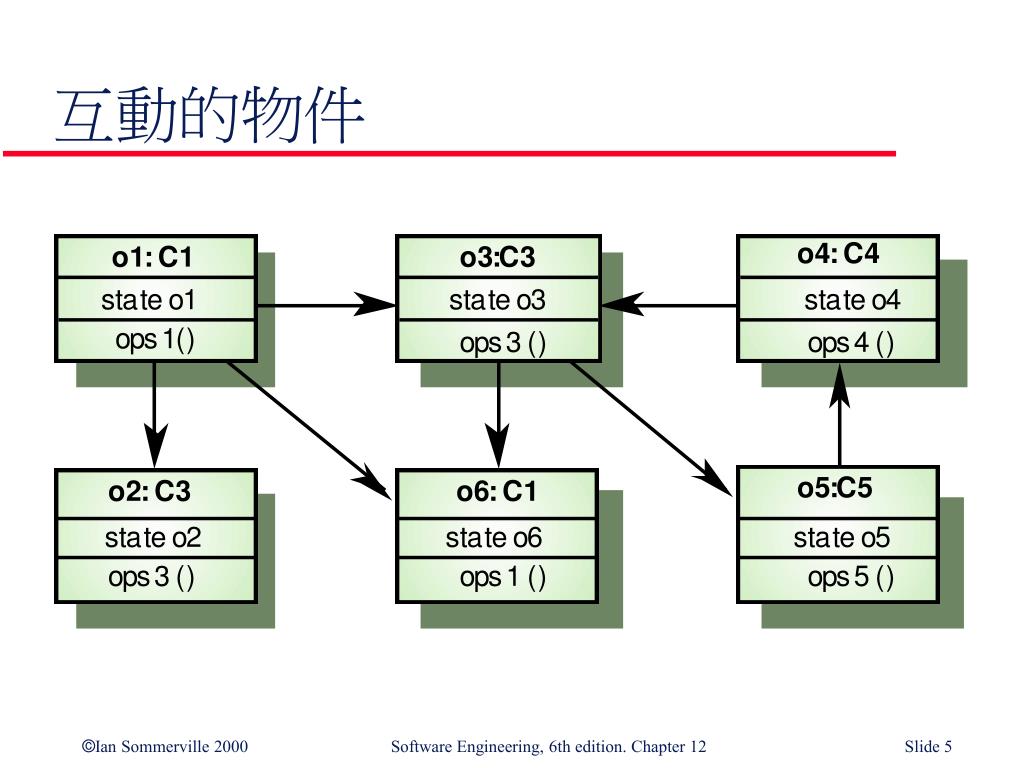 互動的物件

o1: C1
state o1
ops 1()

o3:C3
state o3
ops 3 ()

o4: C4
state o4
ops 4 ()

o2: C3
state o2
ops 3 ()

o6: C1
state o6
ops 1 ()

o5:C5
state o5
ops 5 ()

©Ian Sommerville 2000 Software Engineering, 6th edition. Chapter 12 Slide 5